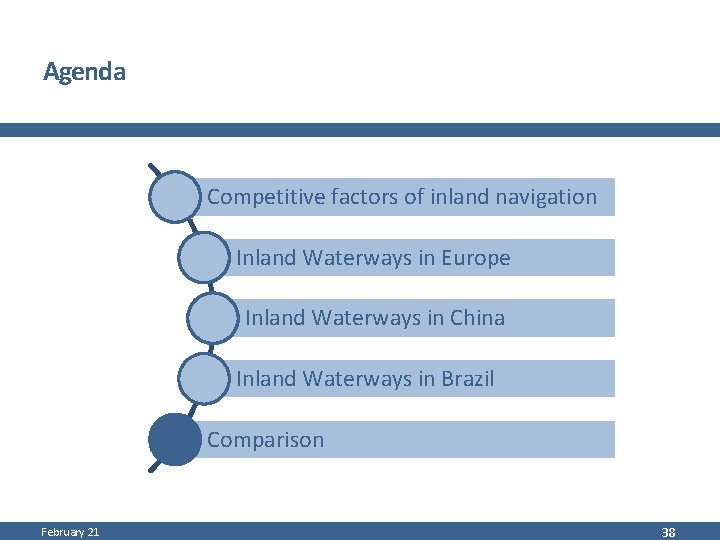 Agenda

Competitive factors of inland navigation

Inland Waterways in Europe

Inland Waterways in China

Inland Waterways in Brazil

Comparison

February 21

38